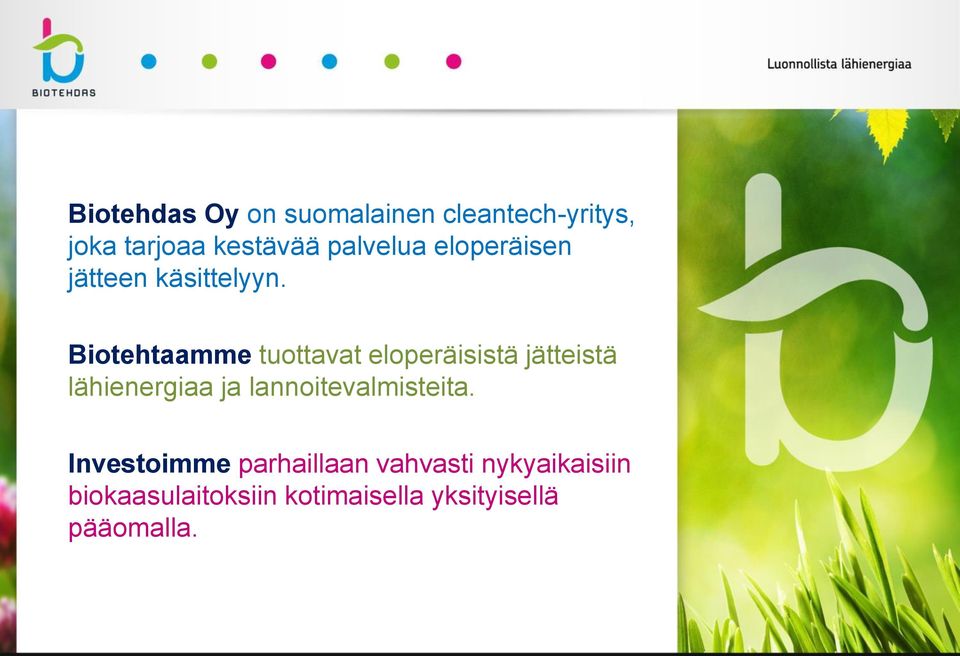 BIOTEHDAS

Luonnollista lähienergiaa

Biotehdas Oy on suomalainen cleantech-yritys, joka tarjoaa kestävää palvelua eloperäisen jätteen käsittelyyn.

Biotehtaamme tuottavat eloperäisistä jätteistä lähienergiaa ja lannoitevalmisteita.

Investoimme parhaillaan vahvasti nykyaikaisiin biokaasulaitoksiin kotimaisella yksityisellä pääomalla.